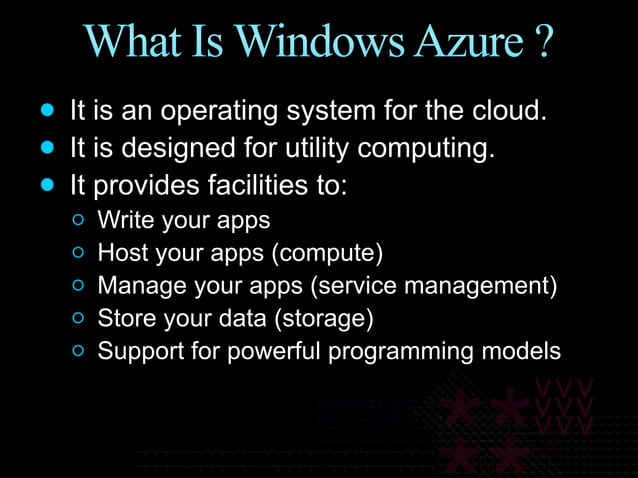 What Is Windows Azure ?

- It is an operating system for the cloud.
- It is designed for utility computing.
- It provides facilities to:
  - Write your apps
  - Host your apps (compute)
  - Manage your apps (service management)
  - Store your data (storage)
  - Support for powerful programming models